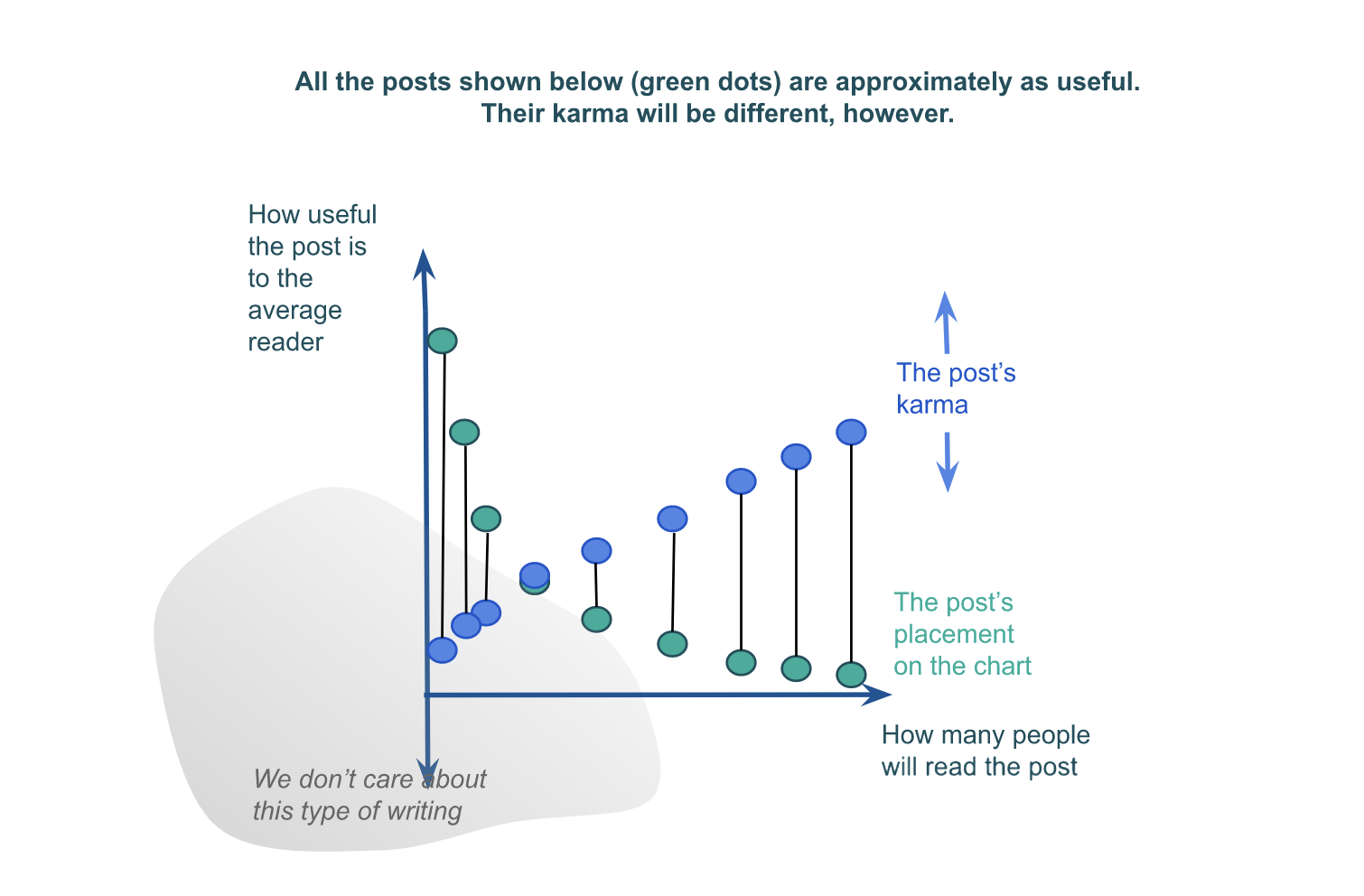 All the posts shown below (green dots) are approximately as useful.
Their karma will be different, however.

How useful the post is to the average reader

The post's karma

The post's placement on the chart

How many people will read the post

We don't care about this type of writing